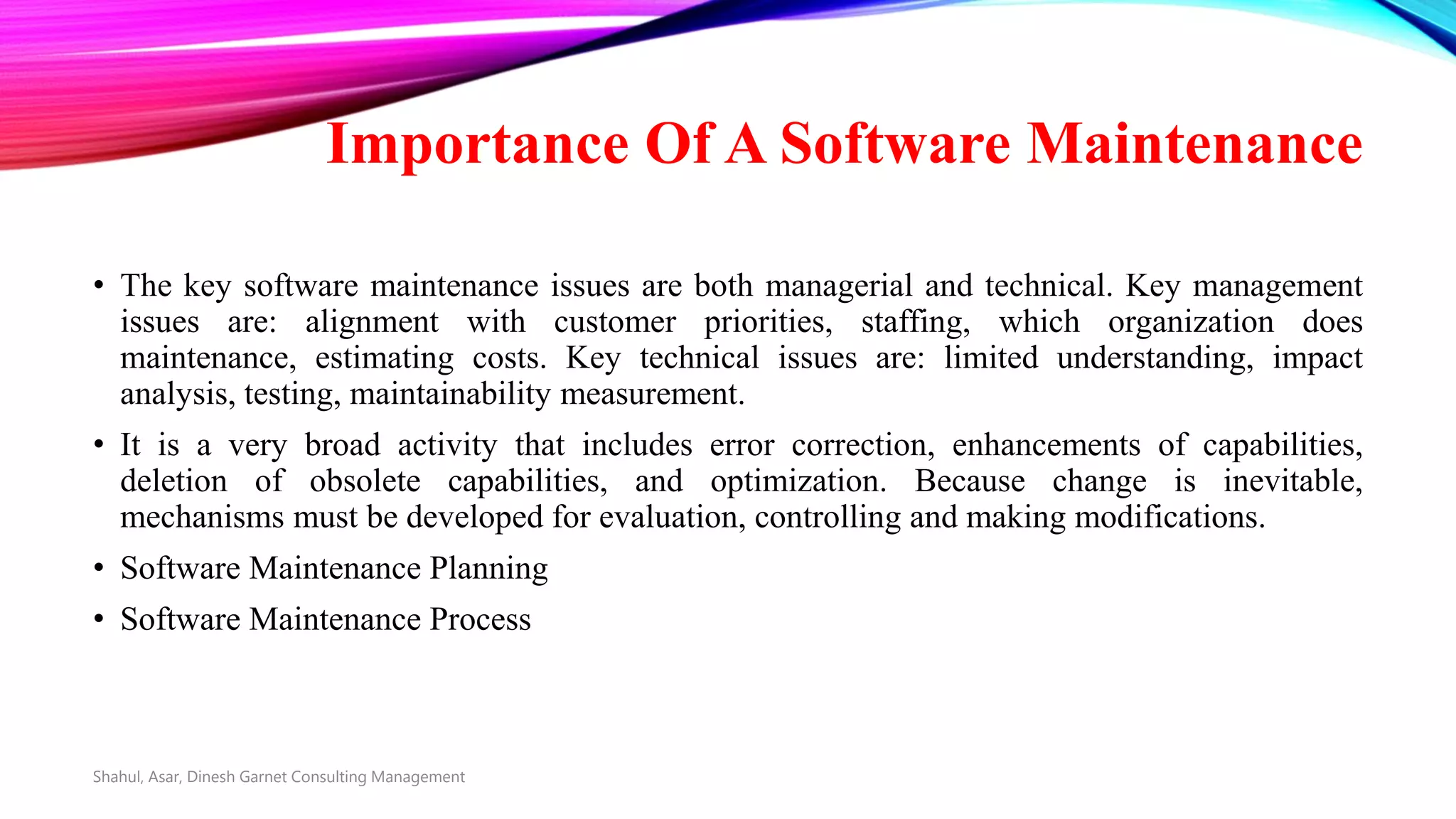 Importance Of A Software Maintenance

• The key software maintenance issues are both managerial and technical. Key management issues are: alignment with customer priorities, staffing, which organization does maintenance, estimating costs. Key technical issues are: limited understanding, impact analysis, testing, maintainability measurement.

• It is a very broad activity that includes error correction, enhancements of capabilities, deletion of obsolete capabilities, and optimization. Because change is inevitable, mechanisms must be developed for evaluation, controlling and making modifications.

• Software Maintenance Planning

• Software Maintenance Process

Shahul, Asar, Dinesh Garnet Consulting Management